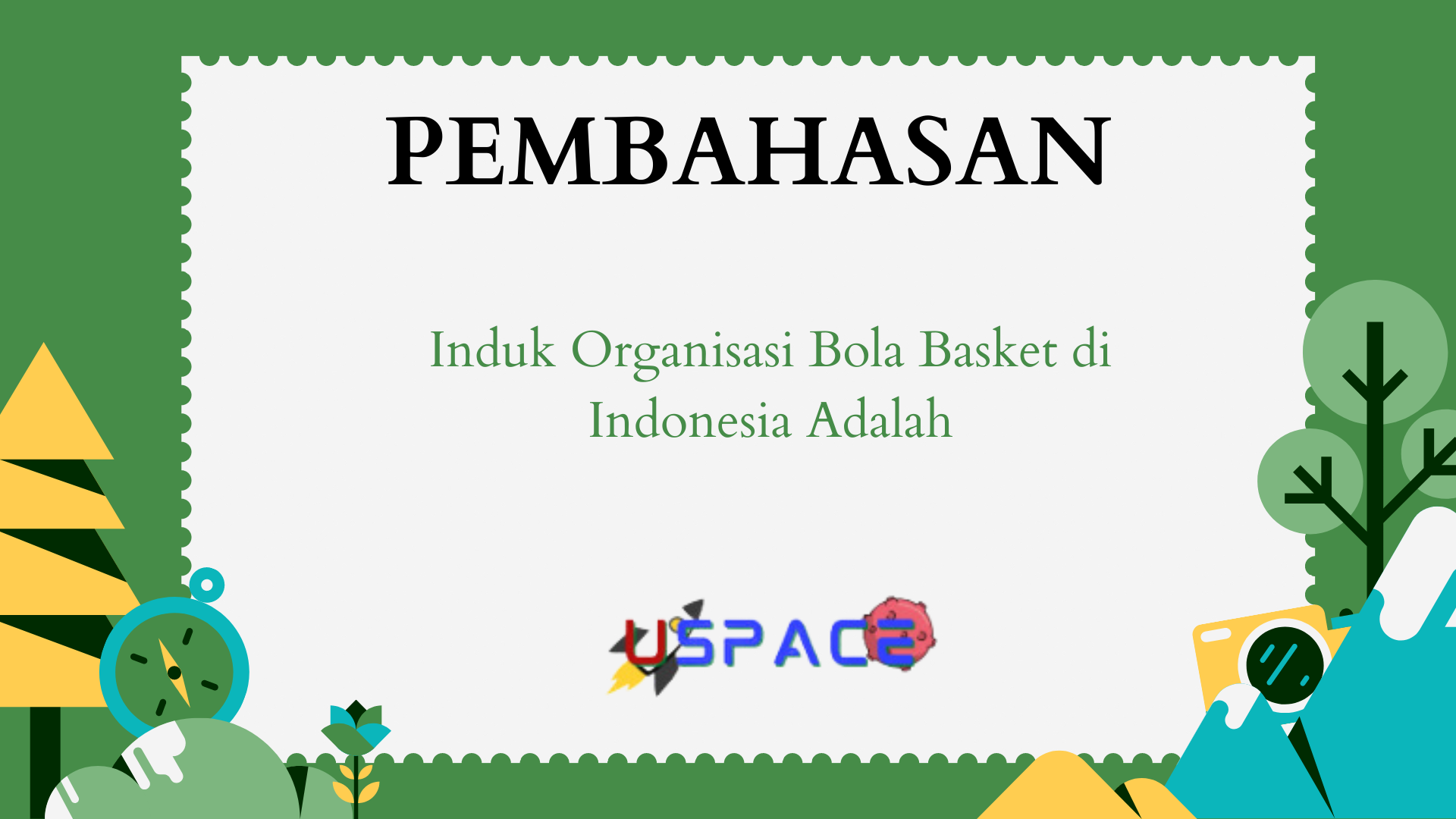 PEMBAHASAN

Induk Organisasi Bola Basket di Indonesia Adalah

USPACE